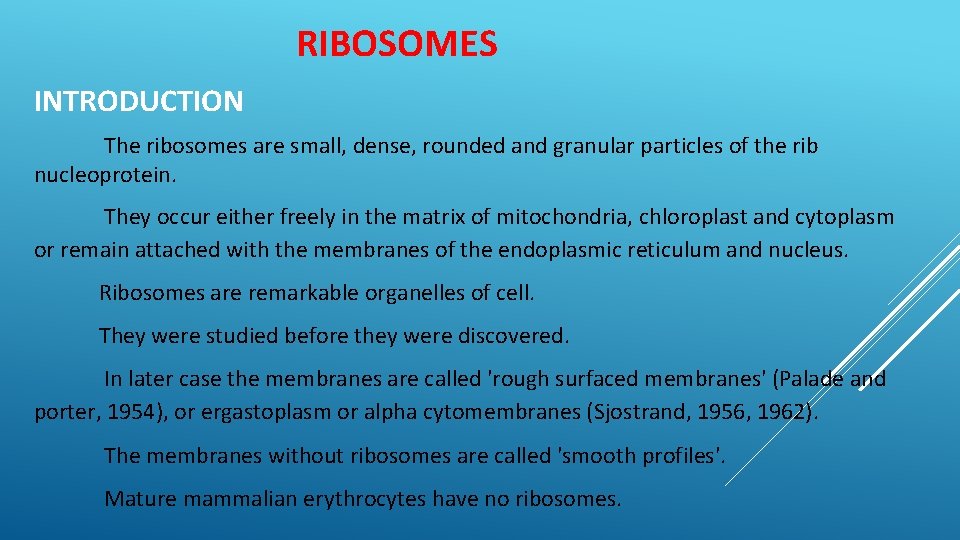 RIBOSOMES

INTRODUCTION

The ribosomes are small, dense, rounded and granular particles of the rib nucleoprotein.

They occur either freely in the matrix of mitochondria, chloroplast and cytoplasm or remain attached with the membranes of the endoplasmic reticulum and nucleus.

Ribosomes are remarkable organelles of cell.

They were studied before they were discovered.

In later case the membranes are called 'rough surfaced membranes' (Palade and porter, 1954), or ergastoplasm or alpha cytomembranes (Sjostrand, 1956, 1962).

The membranes without ribosomes are called 'smooth profiles'.

Mature mammalian erythrocytes have no ribosomes.